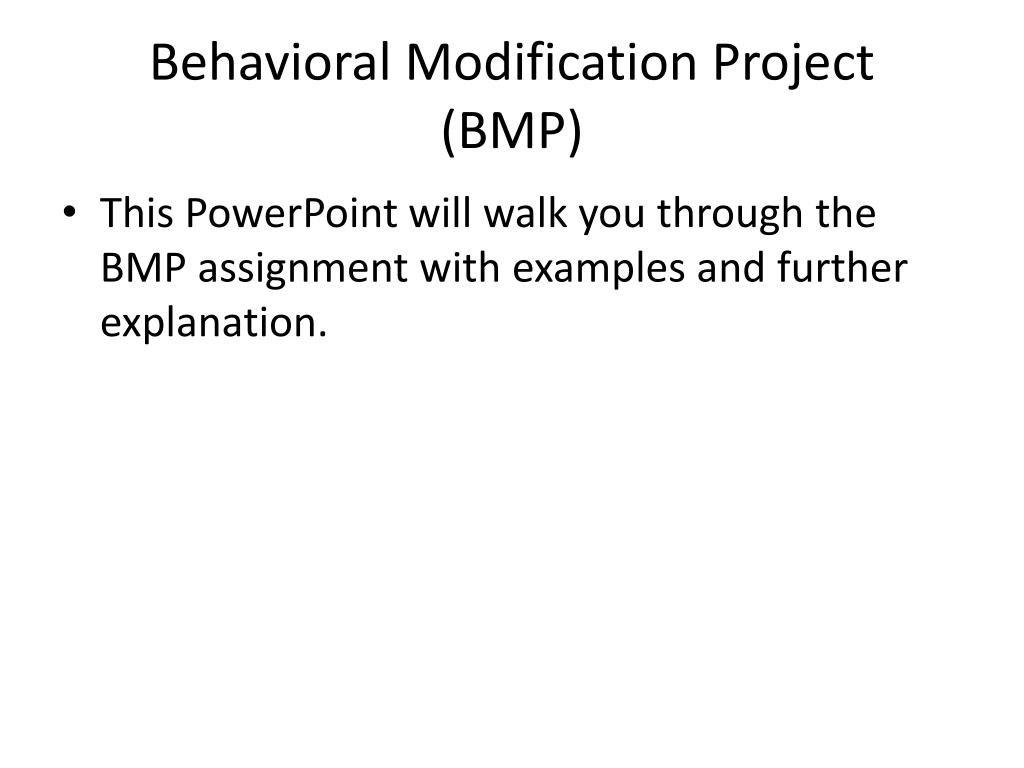 Behavioral Modification Project (BMP)

• This PowerPoint will walk you through the BMP assignment with examples and further explanation.